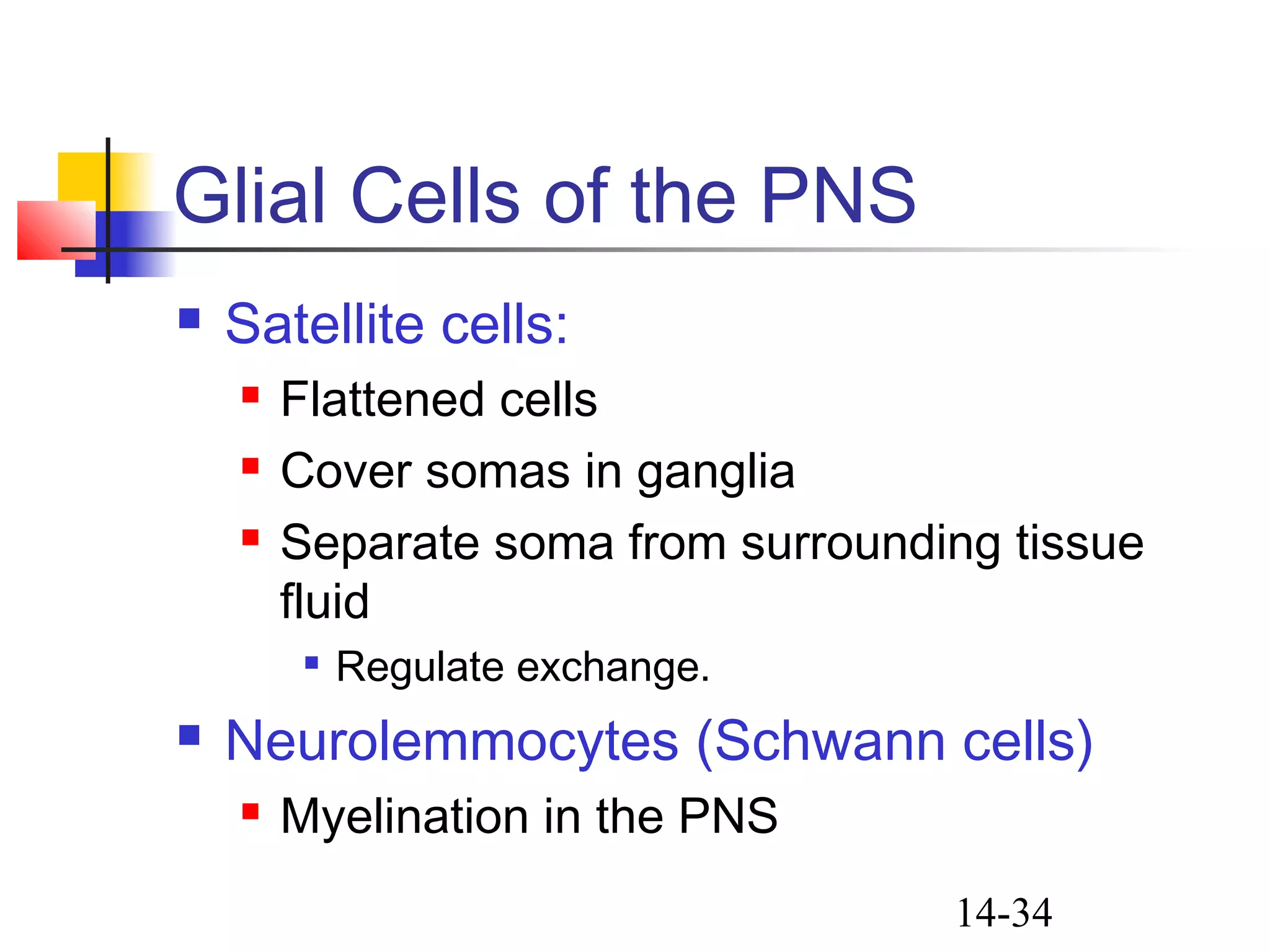 Glial Cells of the PNS

- Satellite cells:
  - Flattened cells
  - Cover somas in ganglia
  - Separate soma from surrounding tissue fluid
    - Regulate exchange.
- Neurolemmocytes (Schwann cells)
  - Myelination in the PNS

14-34